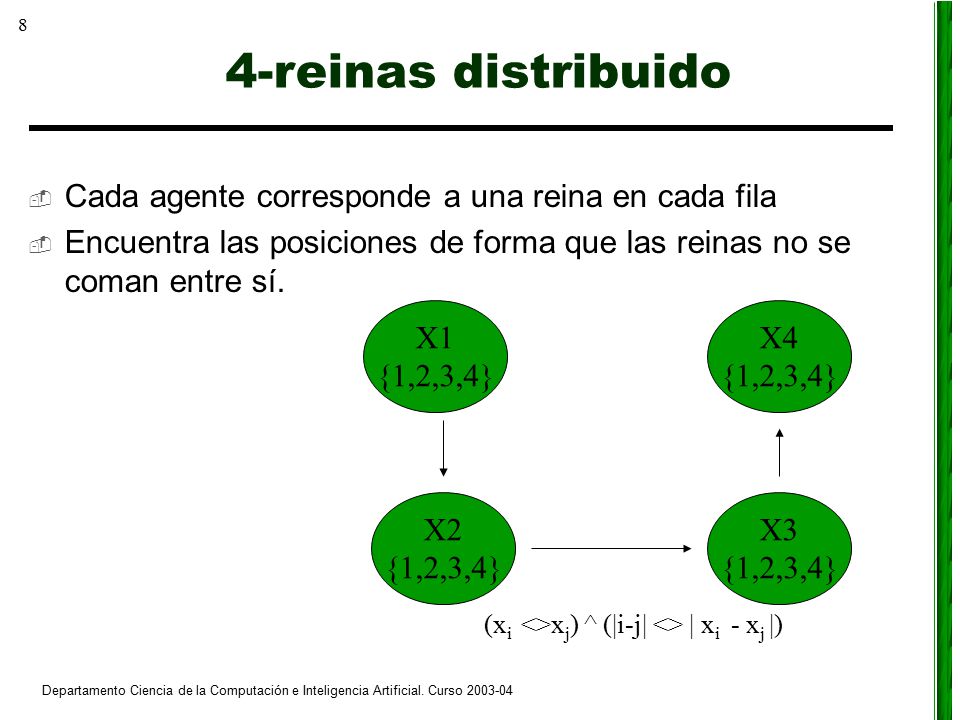 8

4-reinas distribuido

Cada agente corresponde a una reina en cada fila

Encuentra las posiciones de forma que las reinas no se coman entre sí.

X1
{1,2,3,4}

X4
{1,2,3,4}

X2
{1,2,3,4}

X3
{1,2,3,4}

$(x_i <> x_j) \wedge (|i-j| <> | x_i - x_j |)$

Departamento Ciencia de la Computación e Inteligencia Artificial. Curso 2003-04